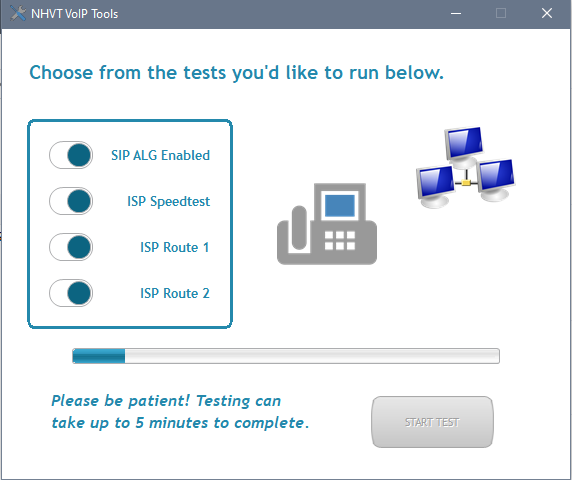 NHVT VoIP Tools

Choose from the tests you'd like to run below.

SIP ALG Enabled

ISP Speedtest

ISP Route 1

ISP Route 2

Please be patient! Testing can take up to 5 minutes to complete.

START TEST